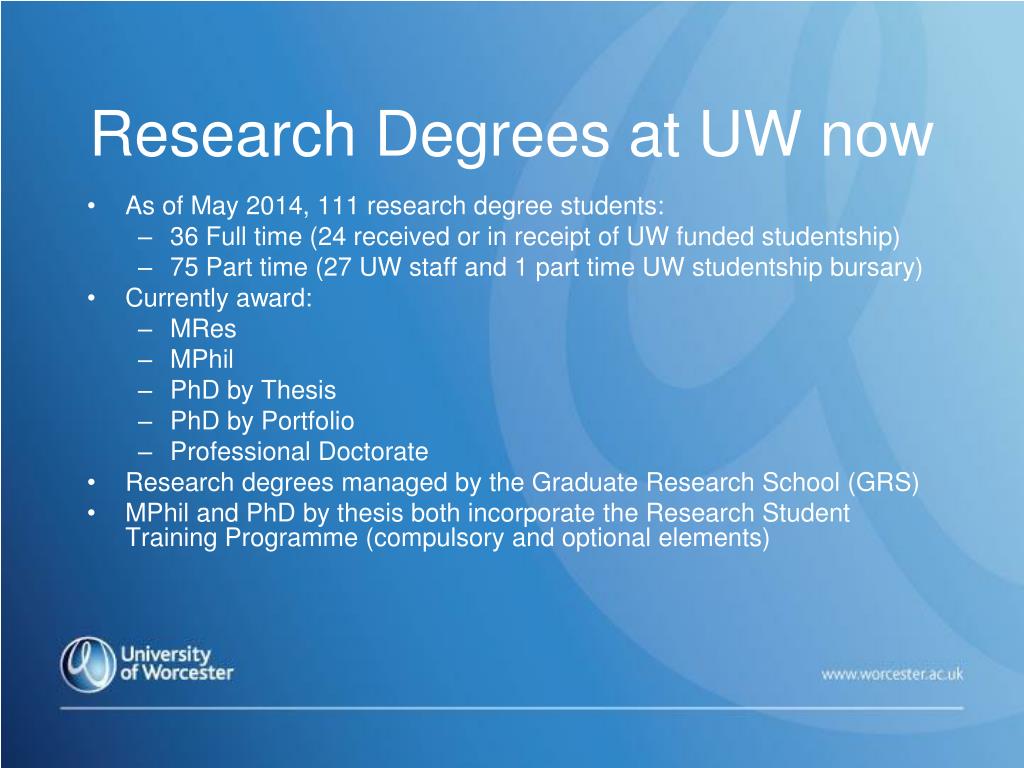 Research Degrees at UW now

• As of May 2014, 111 research degree students:
  – 36 Full time (24 received or in receipt of UW funded studentship)
  – 75 Part time (27 UW staff and 1 part time UW studentship bursary)
• Currently award:
  – MRes
  – MPhil
  – PhD by Thesis
  – PhD by Portfolio
  – Professional Doctorate
• Research degrees managed by the Graduate Research School (GRS)
• MPhil and PhD by thesis both incorporate the Research Student Training Programme (compulsory and optional elements)

University of Worcester

www.worcester.ac.uk